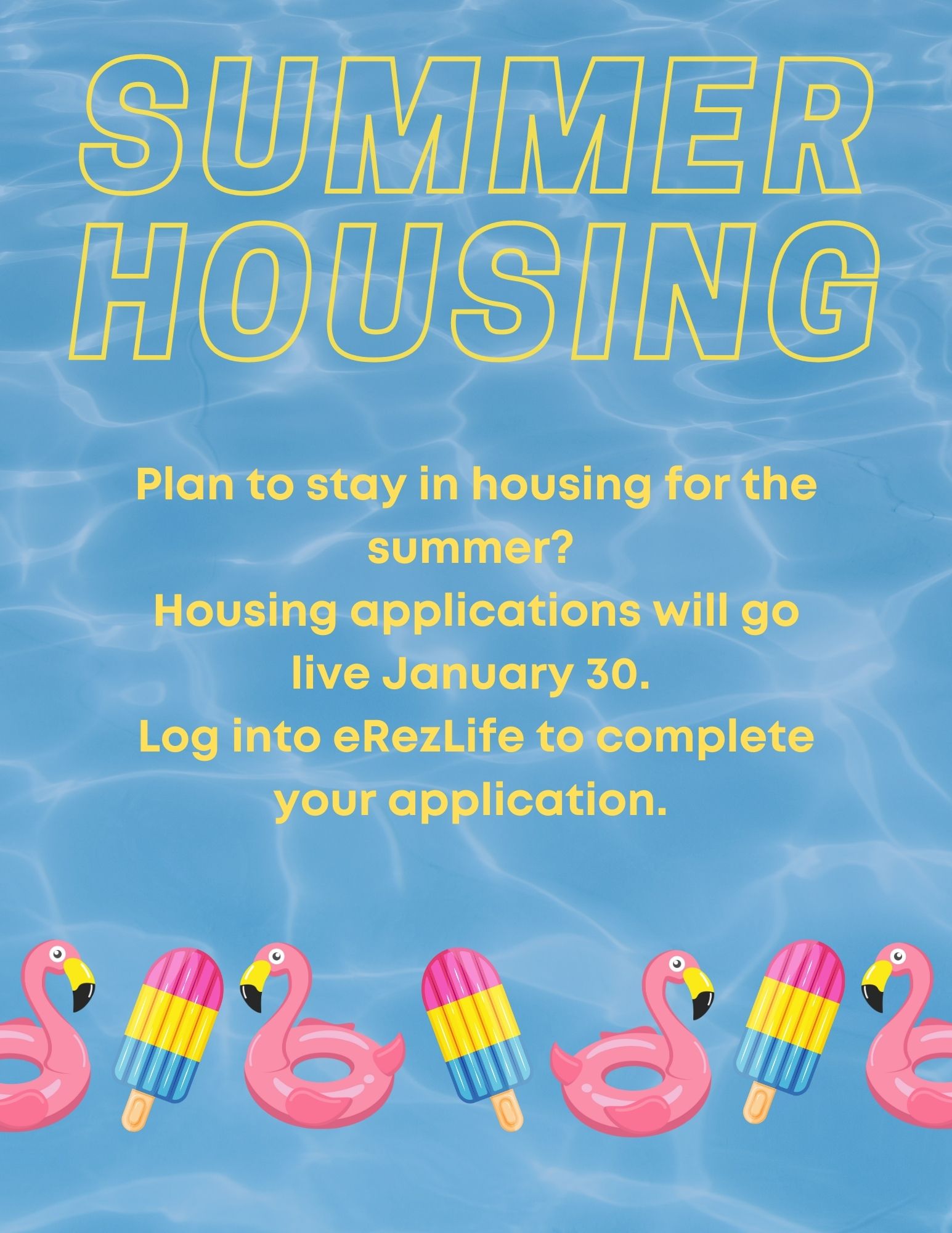 SUMMER HOUSING

Plan to stay in housing for the summer?
Housing applications will go live January 30.
Log into eRezLife to complete your application.